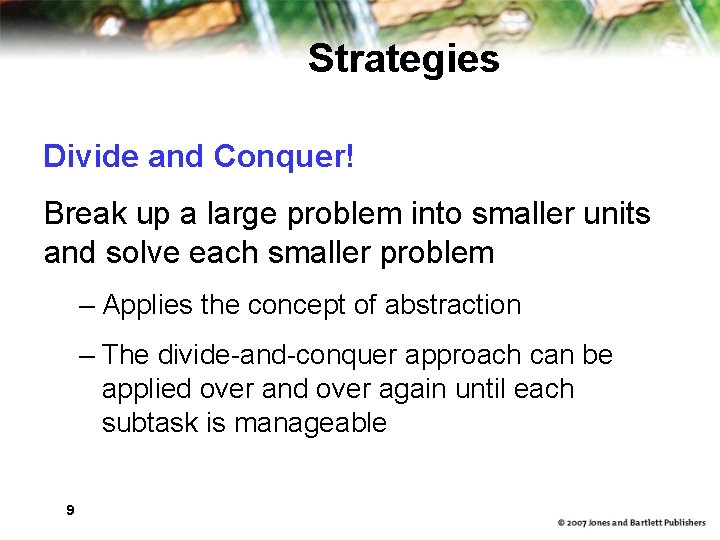 Strategies

Divide and Conquer!

Break up a large problem into smaller units and solve each smaller problem

– Applies the concept of abstraction

– The divide-and-conquer approach can be applied over and over again until each subtask is manageable

9

© 2007 Jones and Bartlett Publishers